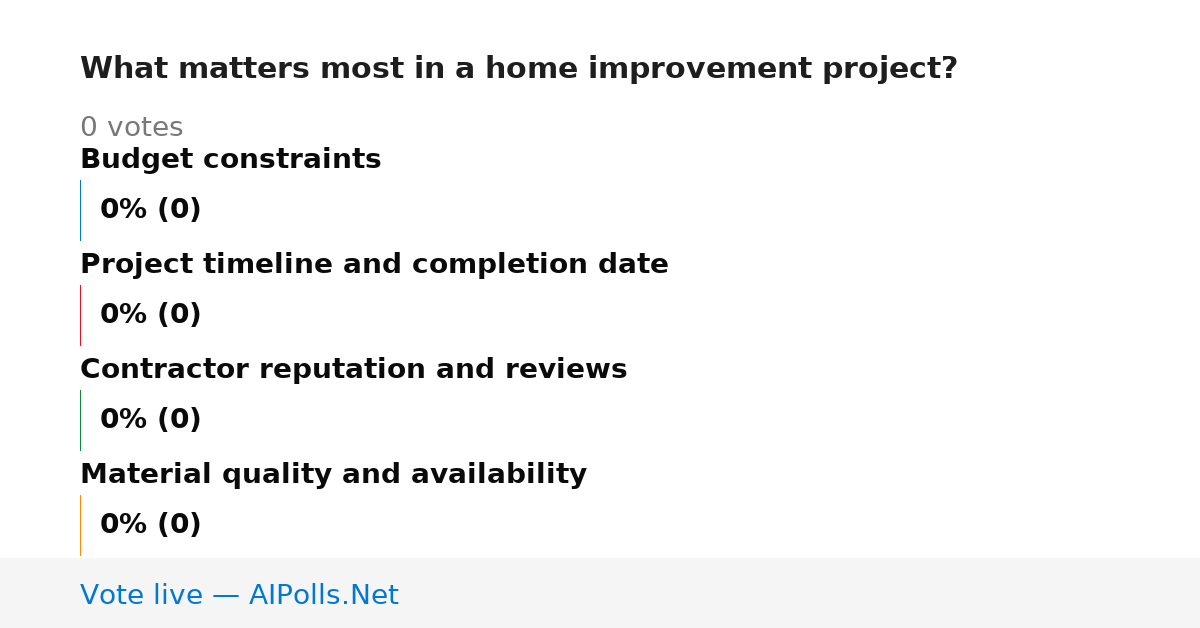 What matters most in a home improvement project?

0 votes

Budget constraints

0% (0)

Project timeline and completion date

0% (0)

Contractor reputation and reviews

0% (0)

Material quality and availability

0% (0)

Vote live — AIPolls.Net